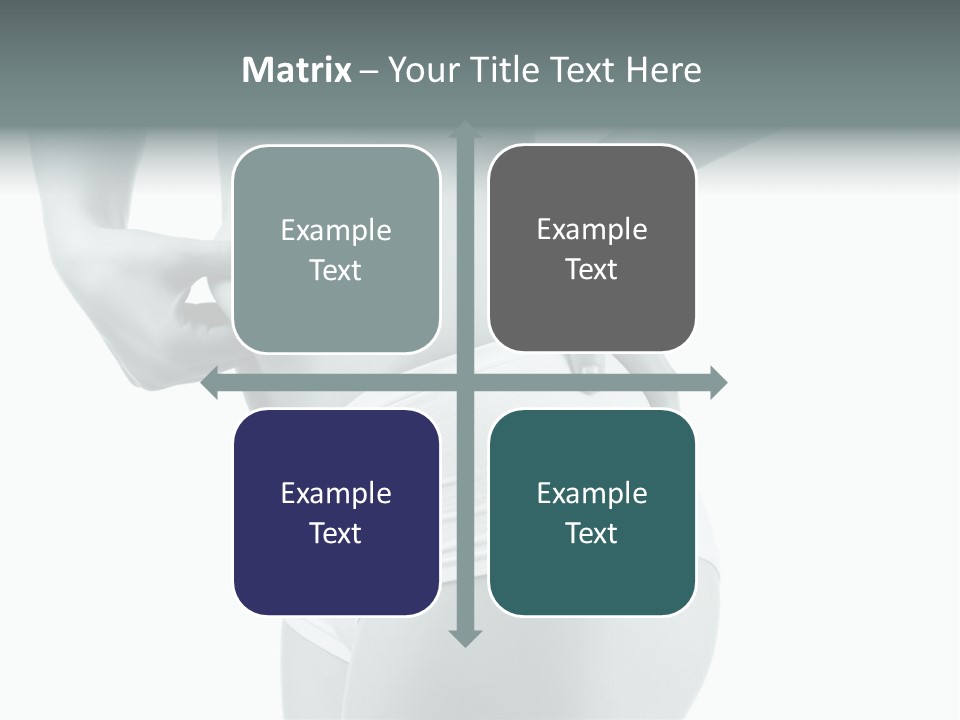 Matrix – Your Title Text Here

Example Text

Example Text

Example Text

Example Text